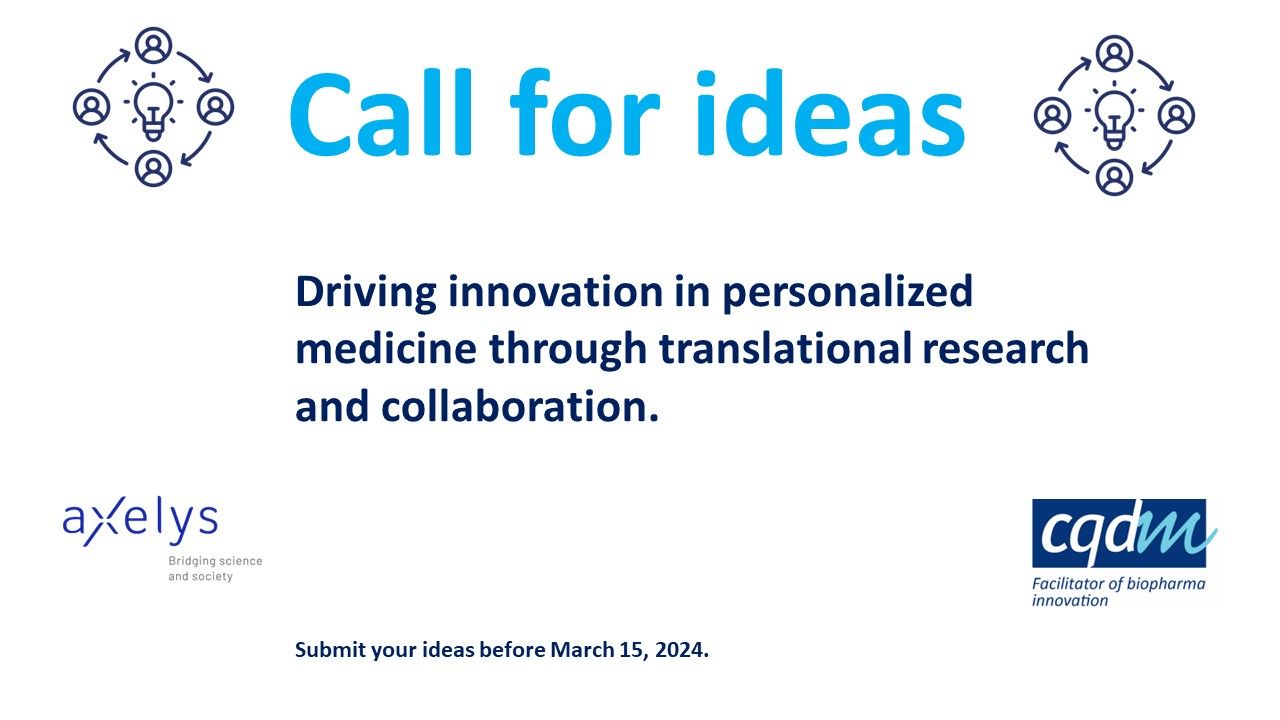 Call for ideas

Driving innovation in personalized medicine through translational research and collaboration.

axelys
Bridging science and society

cqdm
Facilitator of biopharma innovation

Submit your ideas before March 15, 2024.